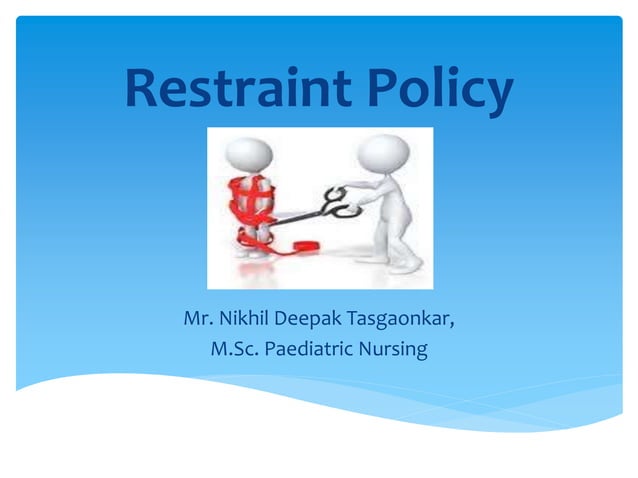 Restraint Policy

Mr. Nikhil Deepak Tasgaonkar,
M.Sc. Paediatric Nursing